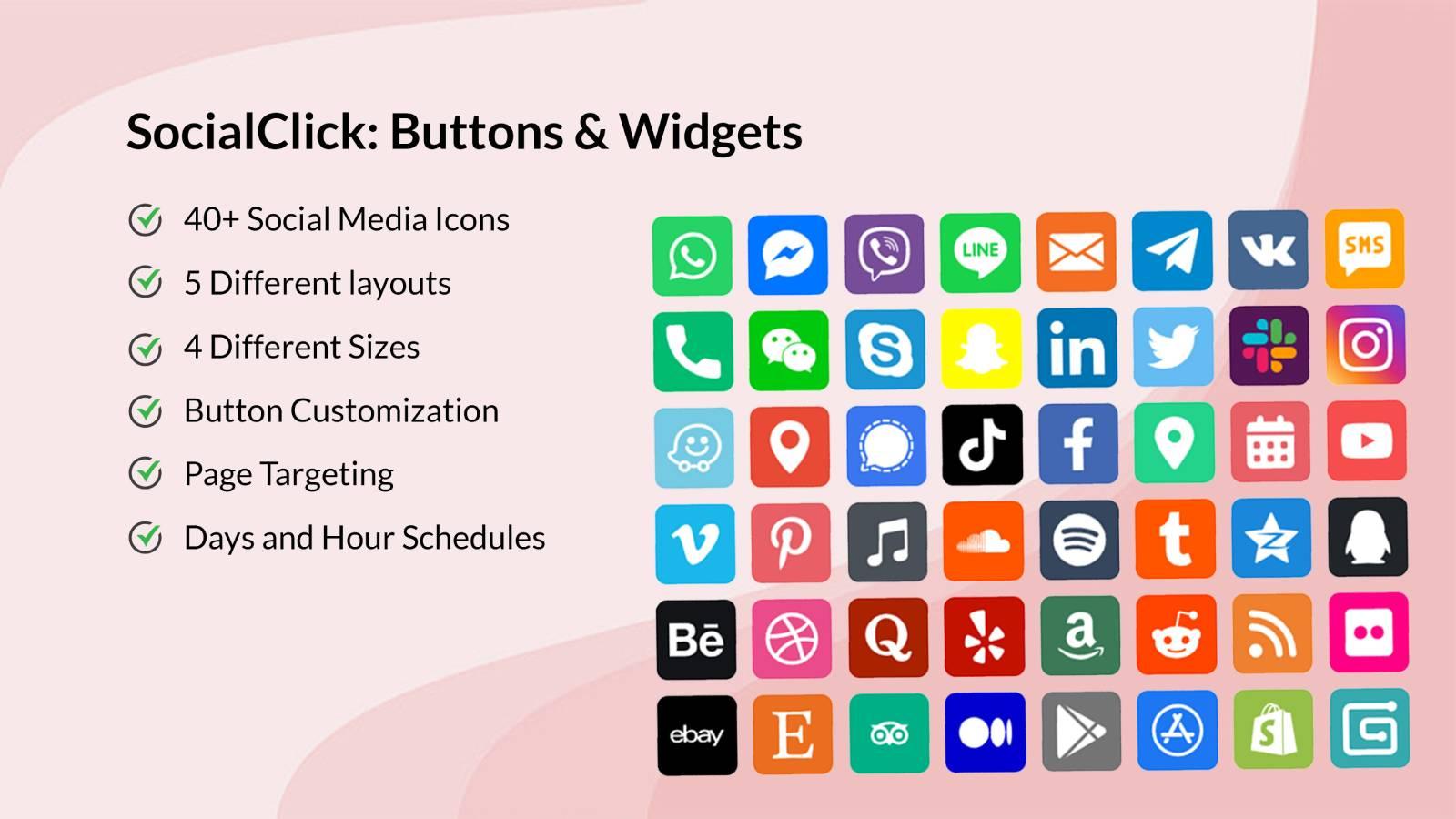 SocialClick: Buttons & Widgets

40+ Social Media Icons

5 Different layouts

4 Different Sizes

Button Customization

Page Targeting

Days and Hour Schedules

LINE

SMS

in

f

t

Bē

Q

a

ebay

E